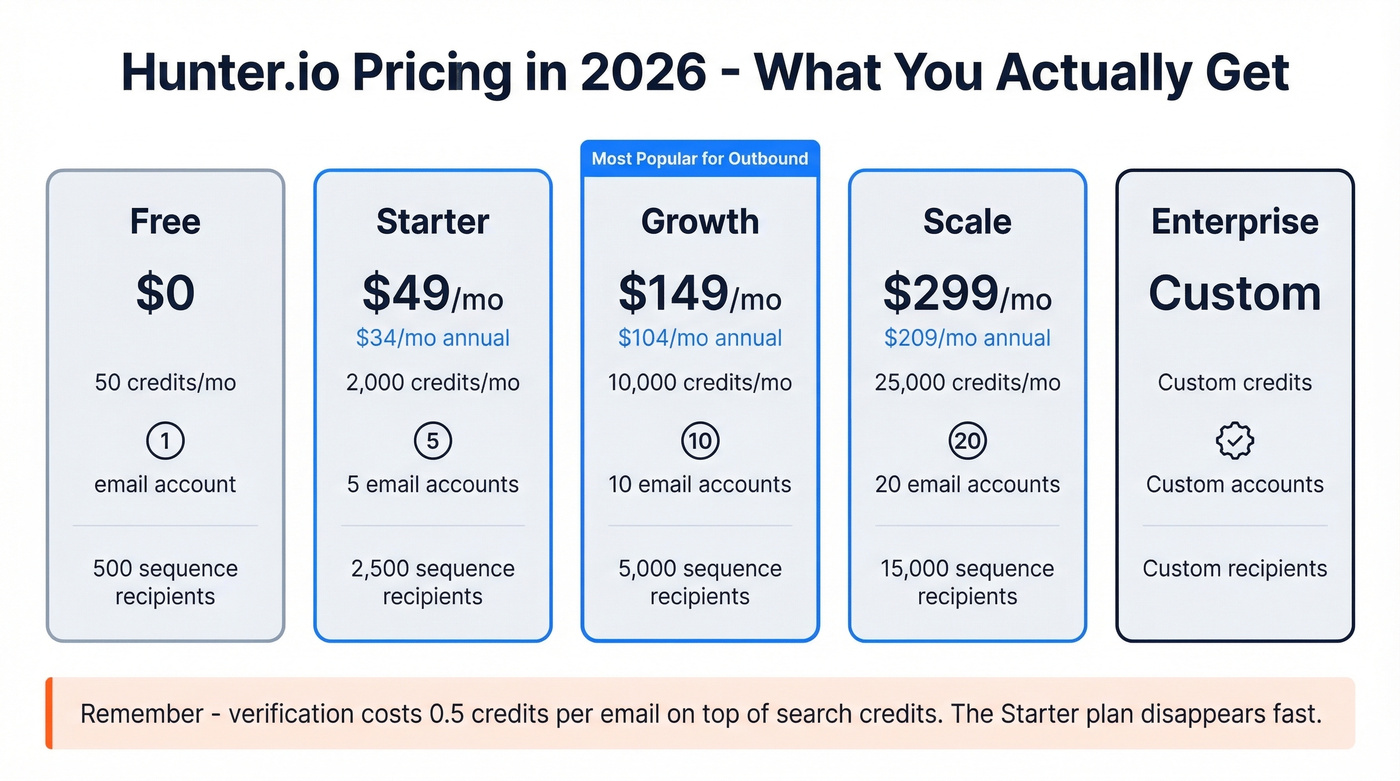 Hunter.io Pricing in 2026 - What You Actually Get

Free
$0
50 credits/mo
1
email account
500 sequence recipients

Starter
$49/mo
$34/mo annual
2,000 credits/mo
5
5 email accounts
2,500 sequence recipients

Most Popular for Outbound
Growth
$149/mo
$104/mo annual
10,000 credits/mo
10
10 email accounts
5,000 sequence recipients

Scale
$299/mo
$209/mo annual
25,000 credits/mo
20
20 email accounts
15,000 sequence recipients

Enterprise
Custom
Custom credits
Custom accounts
Custom recipients

Remember - verification costs 0.5 credits per email on top of search credits. The Starter plan disappears fast.